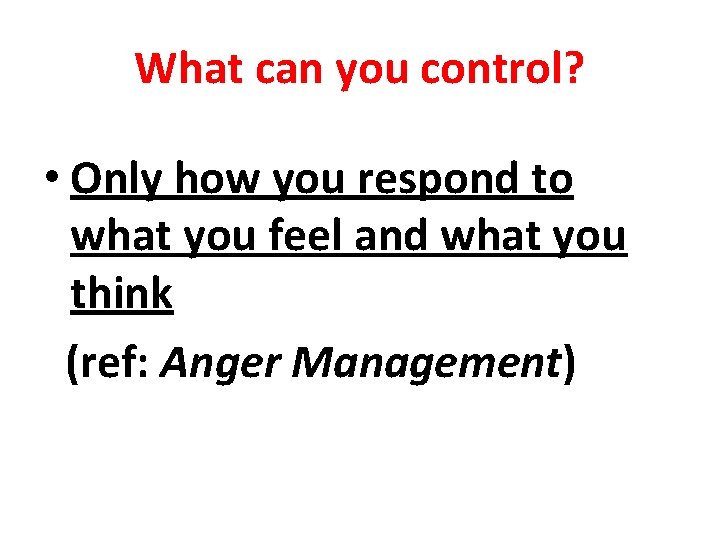 What can you control?

• Only how you respond to what you feel and what you think

(ref: Anger Management)